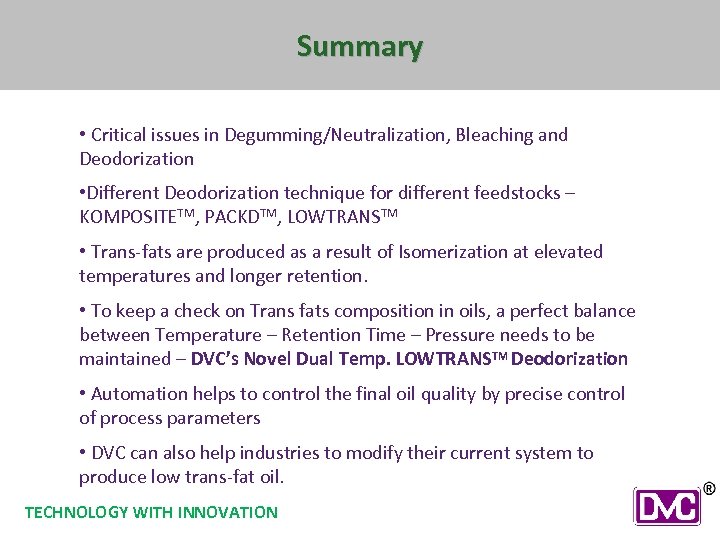 Summary

• Critical issues in Degumming/Neutralization, Bleaching and Deodorization

•Different Deodorization technique for different feedstocks – KOMPOSITE™, PACKD™, LOWTRANS™

• Trans-fats are produced as a result of Isomerization at elevated temperatures and longer retention.

• To keep a check on Trans fats composition in oils, a perfect balance between Temperature – Retention Time – Pressure needs to be maintained – DVC's Novel Dual Temp. LOWTRANS™ Deodorization

• Automation helps to control the final oil quality by precise control of process parameters

• DVC can also help industries to modify their current system to produce low trans-fat oil.

TECHNOLOGY WITH INNOVATION

DVC ®